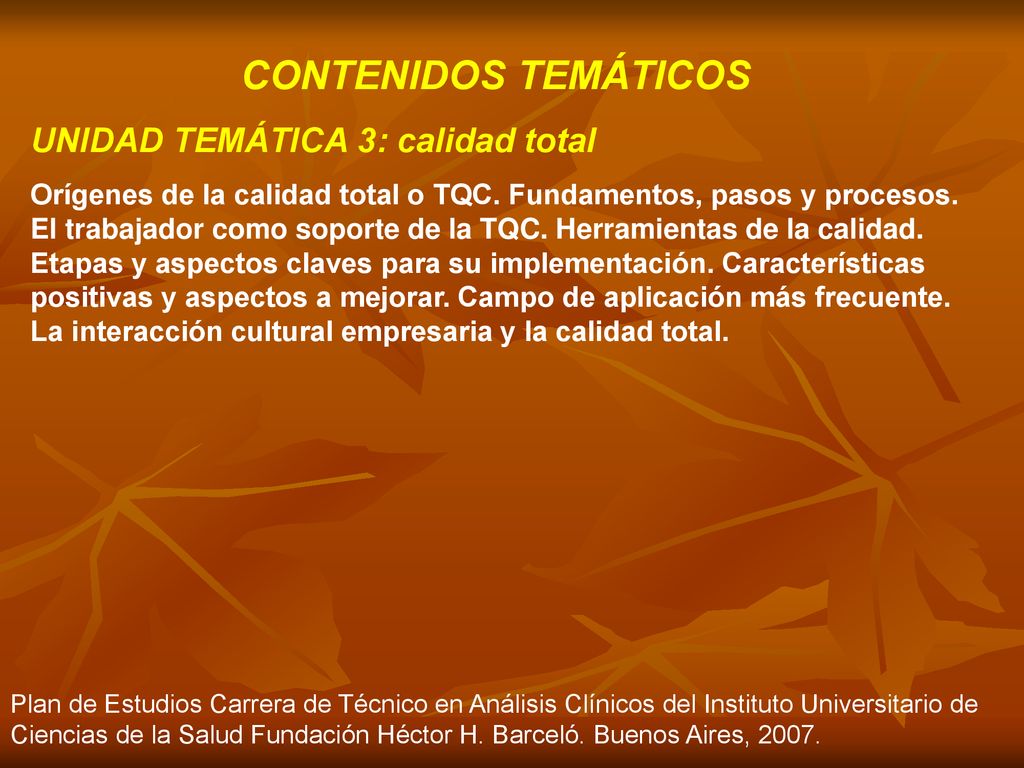 CONTENIDOS TEMÁTICOS

UNIDAD TEMÁTICA 3: calidad total

Orígenes de la calidad total o TQC. Fundamentos, pasos y procesos. El trabajador como soporte de la TQC. Herramientas de la calidad. Etapas y aspectos claves para su implementación. Características positivas y aspectos a mejorar. Campo de aplicación más frecuente. La interacción cultural empresaria y la calidad total.

Plan de Estudios Carrera de Técnico en Análisis Clínicos del Instituto Universitario de Ciencias de la Salud Fundación Héctor H. Barceló. Buenos Aires, 2007.